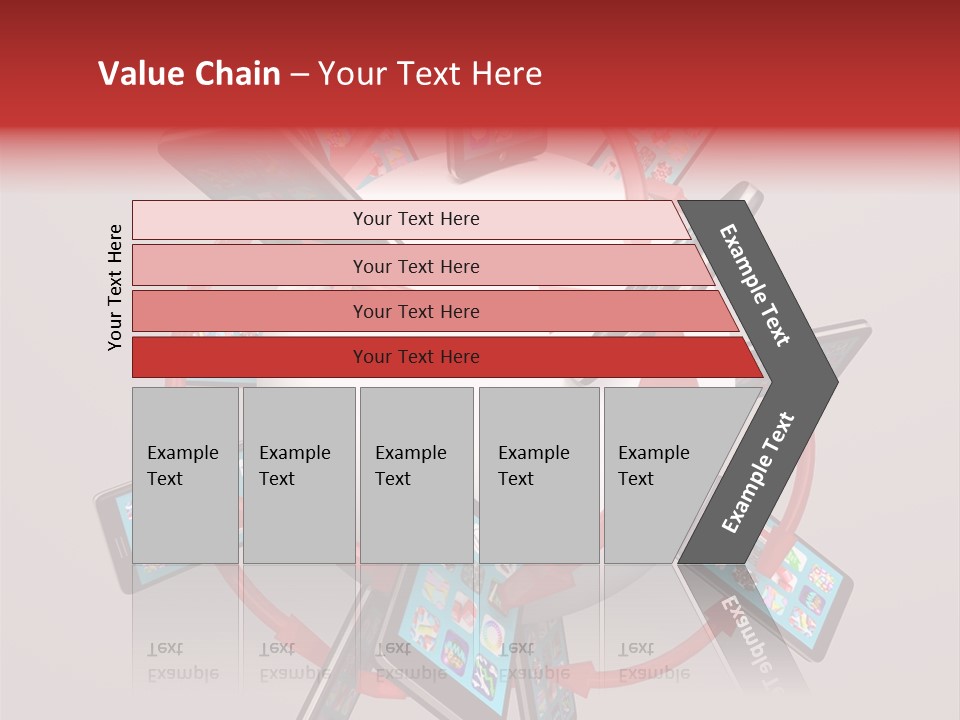 Value Chain – Your Text Here

Your Text Here

Your Text Here

Your Text Here

Your Text Here

Your Text Here

Example Text

Example Text

Example Text

Example Text

Example Text

Example Text

Example Text